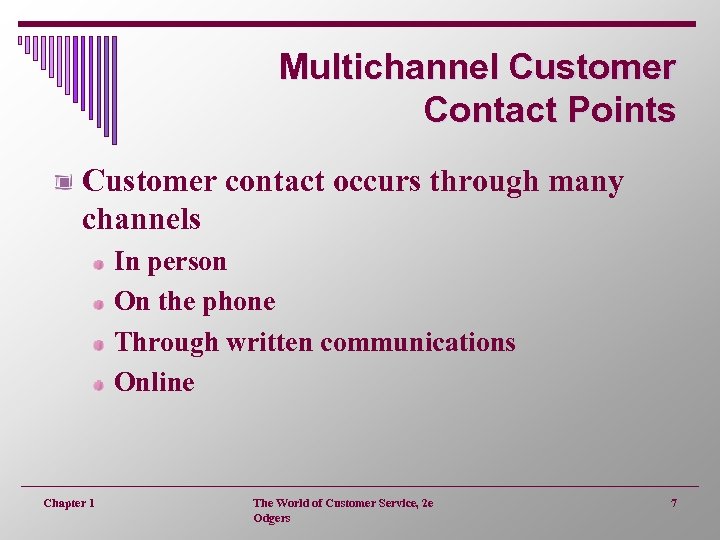 Multichannel Customer Contact Points

Customer contact occurs through many channels

In person

On the phone

Through written communications

Online

Chapter 1

The World of Customer Service, 2e
Odgers

7